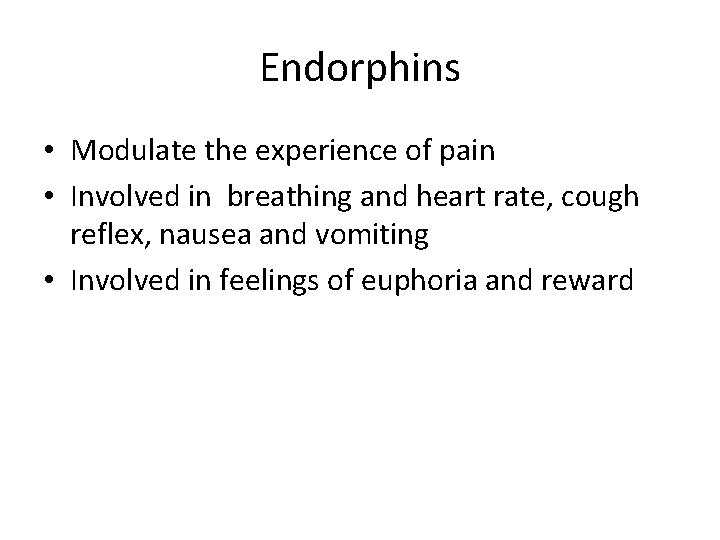 Endorphins

• Modulate the experience of pain
• Involved in  breathing and heart rate, cough reflex, nausea and vomiting
• Involved in feelings of euphoria and reward